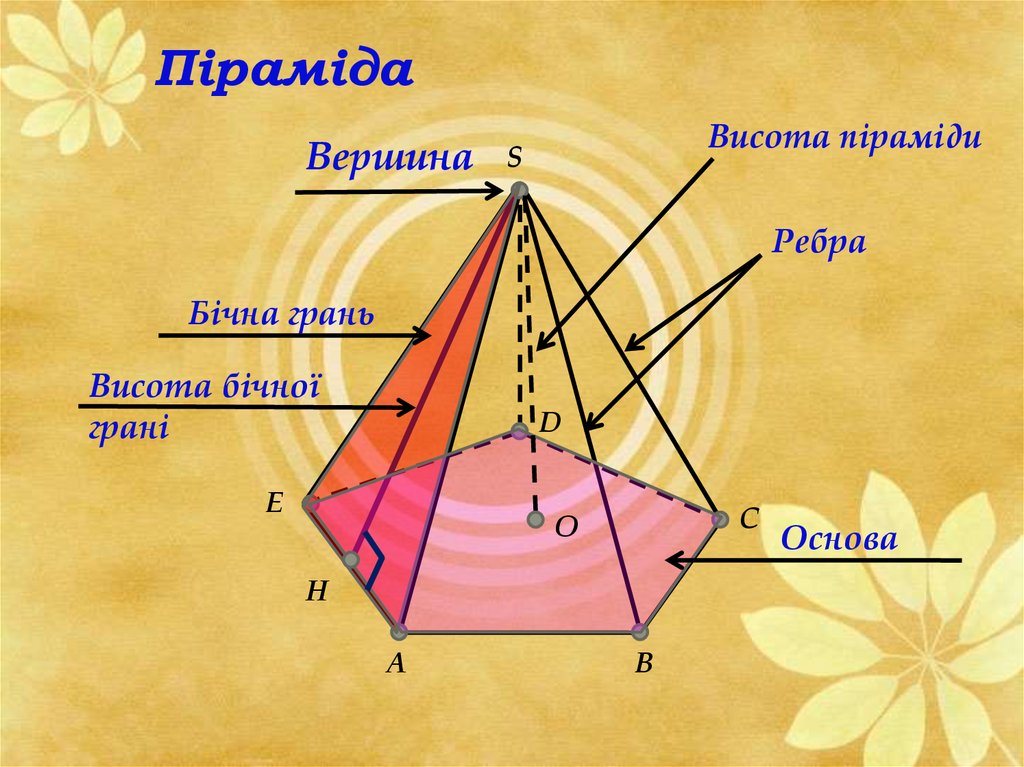 Піраміда

Вершина

S

Висота піраміди

Ребра

Бічна грань

Висота бічної грані

D

E

O

C

Основа

H

A

B